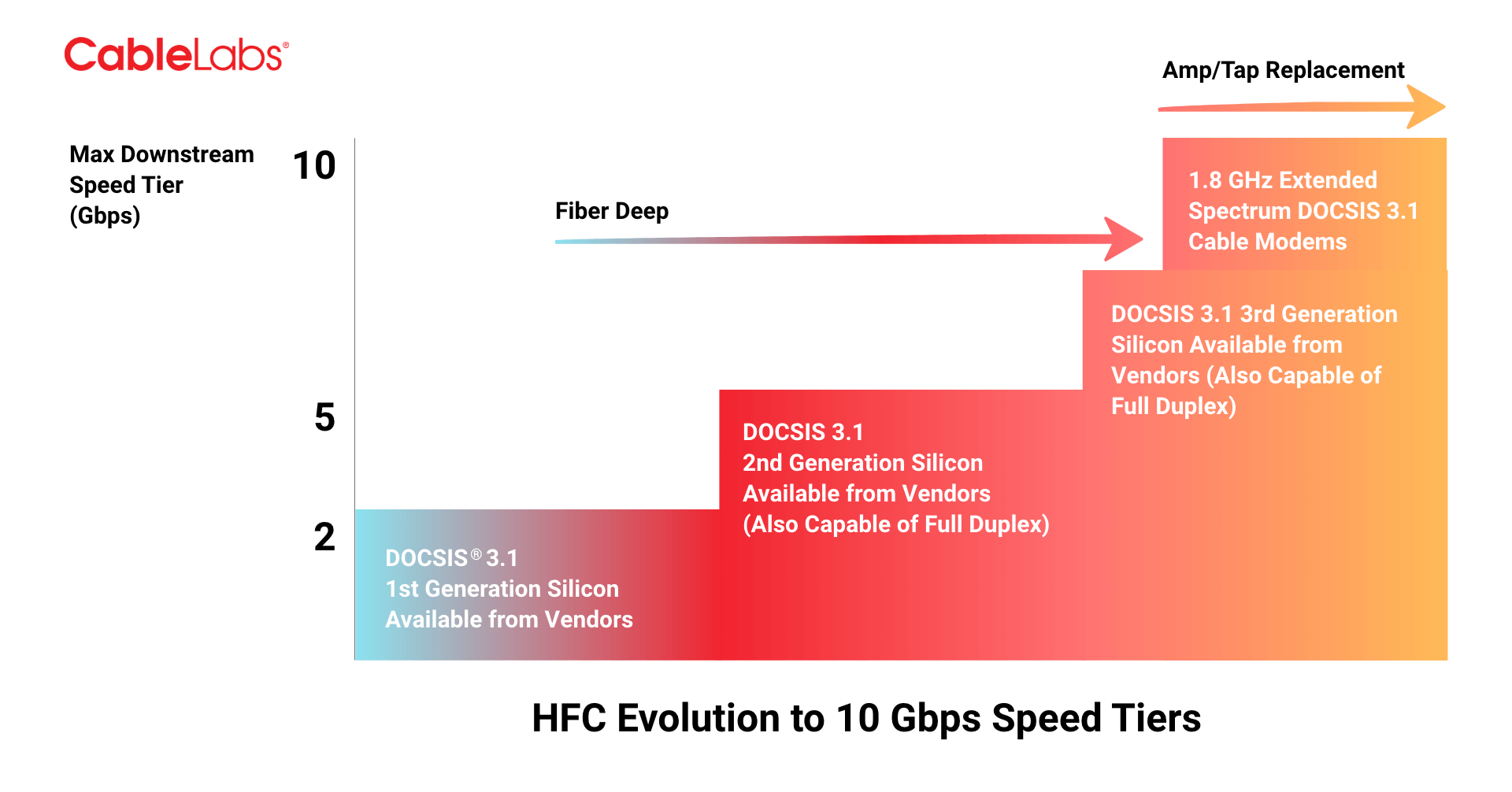 CableLabs®

Amp/Tap Replacement

Max Downstream Speed Tier (Gbps)

10

5

2

Fiber Deep

1.8 GHz Extended Spectrum DOCSIS 3.1 Cable Modems

DOCSIS 3.1 3rd Generation Silicon Available from Vendors (Also Capable of Full Duplex)

DOCSIS 3.1
2nd Generation Silicon Available from Vendors (Also Capable of Full Duplex)

DOCSIS® 3.1
1st Generation Silicon Available from Vendors

HFC Evolution to 10 Gbps Speed Tiers